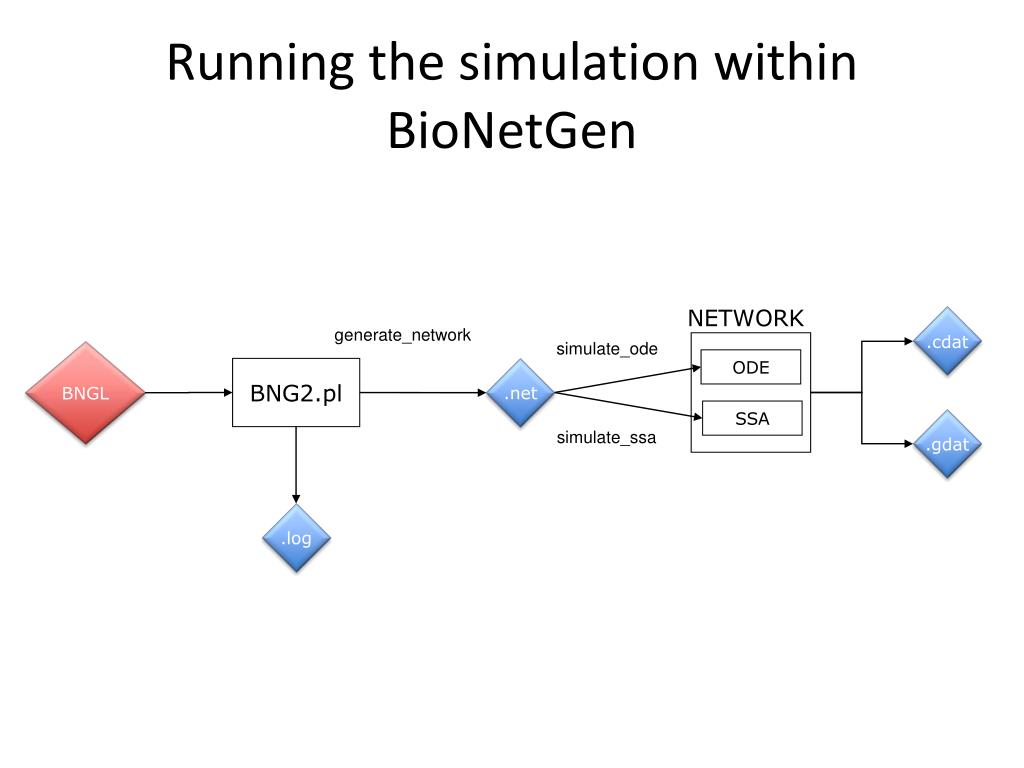 Running the simulation within BioNetGen

BNGL

generate_network

BNG2.pl

.log

.net

simulate_ode

simulate_ssa

NETWORK

ODE

SSA

.cdat

.gdat